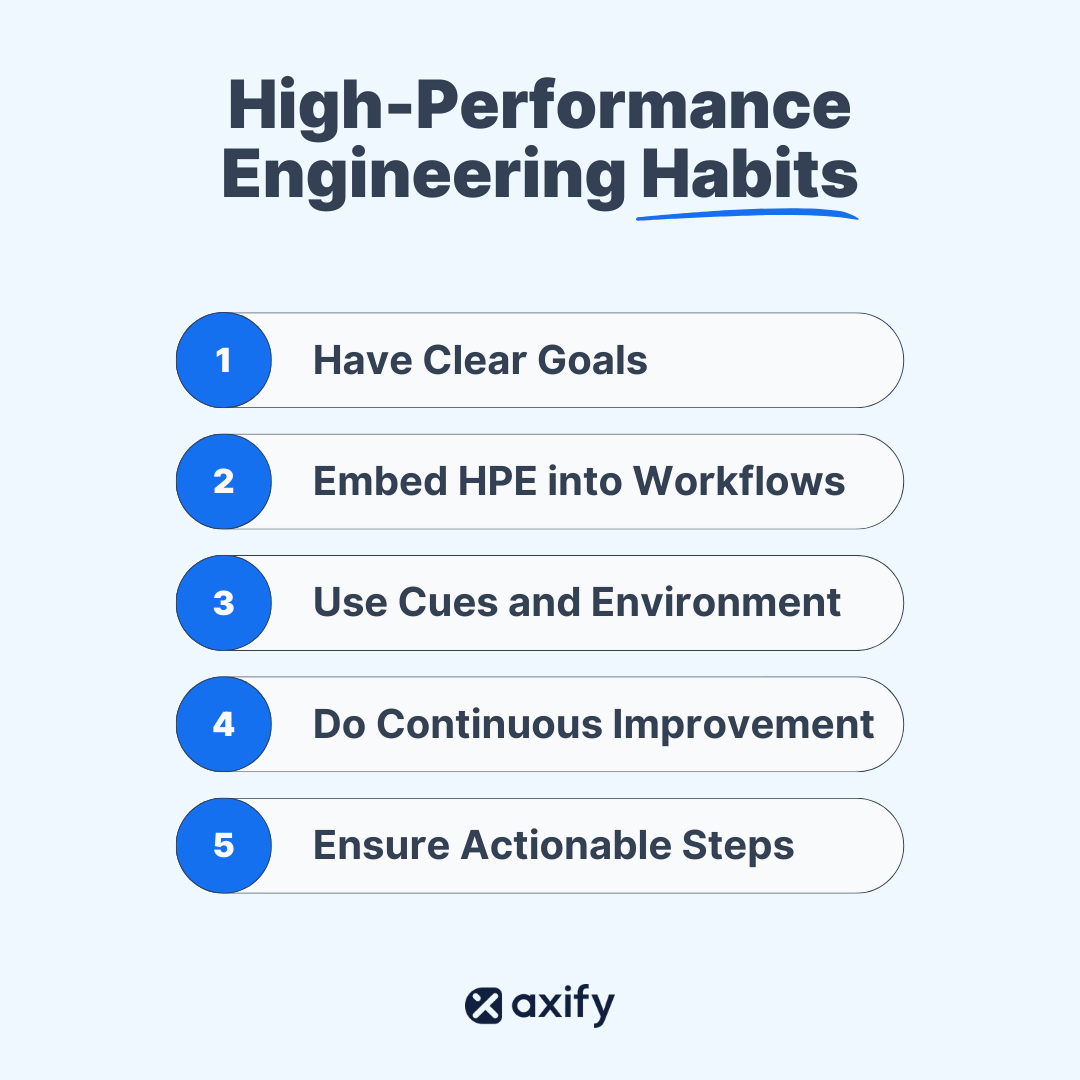 High-Performance Engineering Habits

1 Have Clear Goals

2 Embed HPE into Workflows

3 Use Cues and Environment

4 Do Continuous Improvement

5 Ensure Actionable Steps

axify